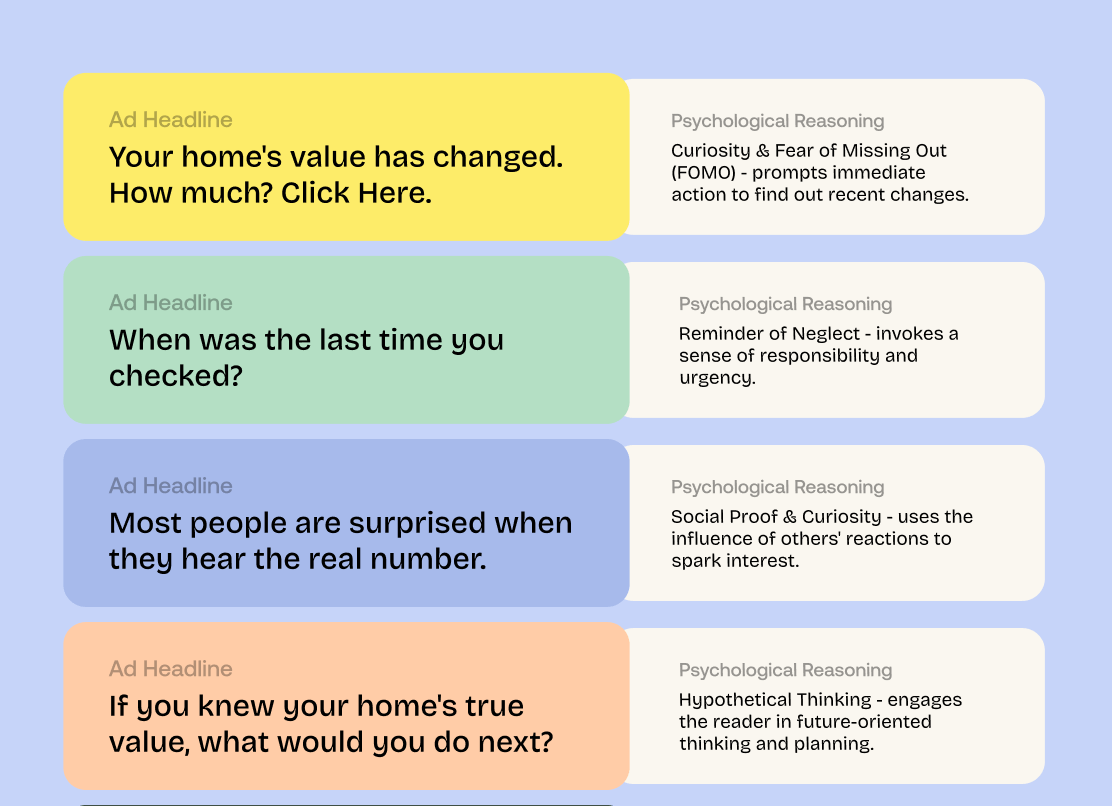 Ad Headline
Your home's value has changed. How much? Click Here.

Psychological Reasoning
Curiosity & Fear of Missing Out (FOMO) - prompts immediate action to find out recent changes.

Ad Headline
When was the last time you checked?

Psychological Reasoning
Reminder of Neglect - invokes a sense of responsibility and urgency.

Ad Headline
Most people are surprised when they hear the real number.

Psychological Reasoning
Social Proof & Curiosity - uses the influence of others' reactions to spark interest.

Ad Headline
If you knew your home's true value, what would you do next?

Psychological Reasoning
Hypothetical Thinking - engages the reader in future-oriented thinking and planning.